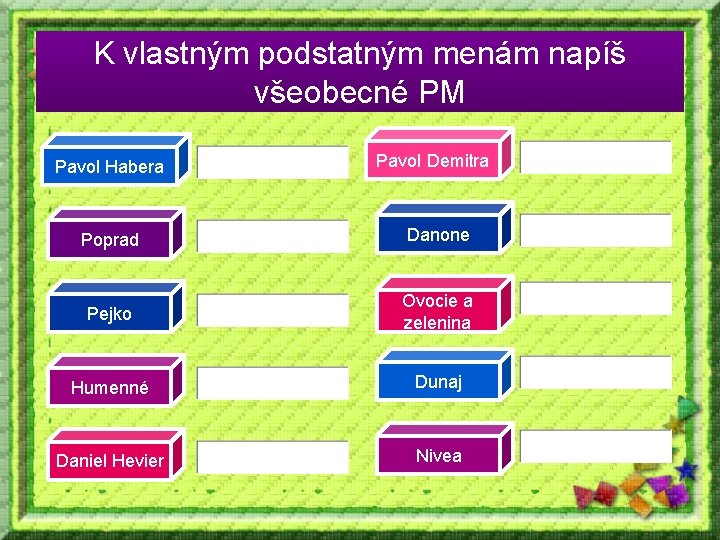 K vlastným podstatným menám napíš všeobecné PM

Pavol Habera

Poprad

Pejko

Humenné

Daniel Hevier

Pavol Demitra

Danone

Ovocie a zelenina

Dunaj

Nivea